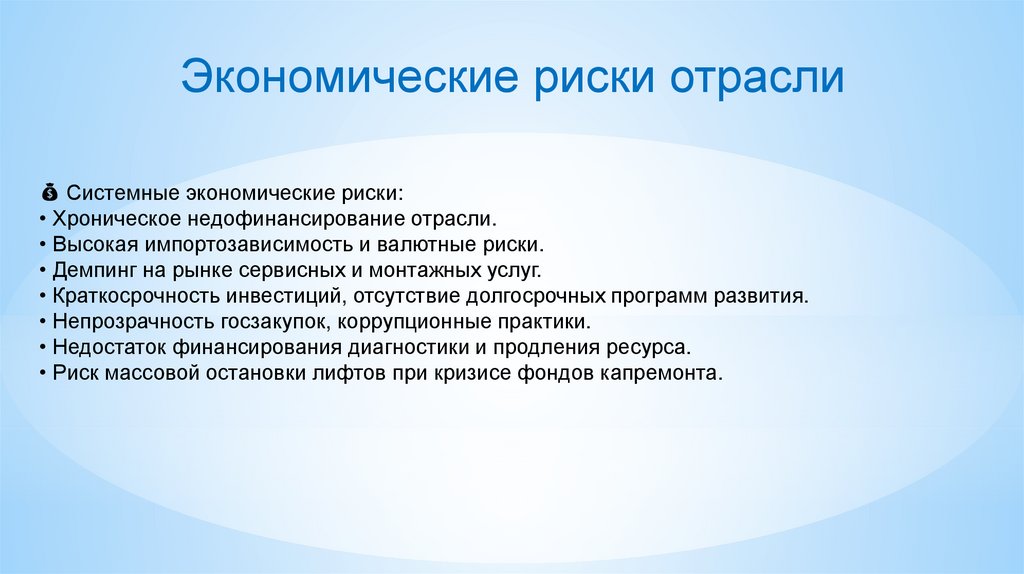 Экономические риски отрасли

💰 Системные экономические риски:
• Хроническое недофинансирование отрасли.
• Высокая импортозависимость и валютные риски.
• Демпинг на рынке сервисных и монтажных услуг.
• Краткосрочность инвестиций, отсутствие долгосрочных программ развития.
• Непрозрачность госзакупок, коррупционные практики.
• Недостаток финансирования диагностики и продления ресурса.
• Риск массовой остановки лифтов при кризисе фондов капремонта.